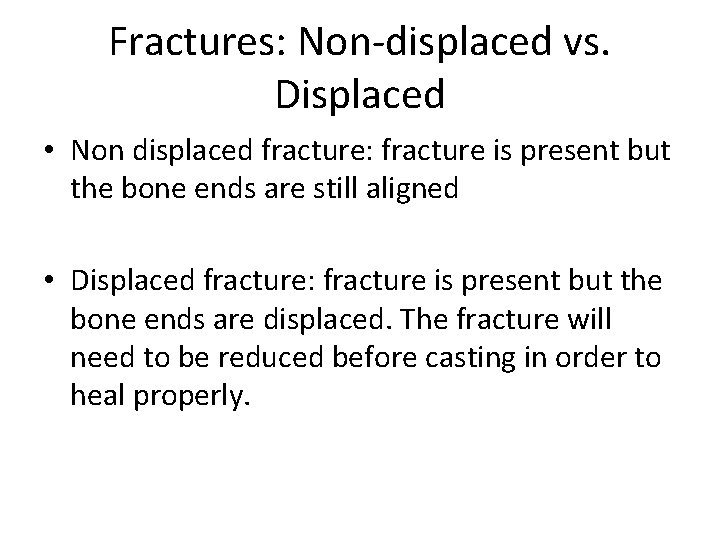 Fractures: Non-displaced vs. Displaced

• Non displaced fracture: fracture is present but the bone ends are still aligned

• Displaced fracture: fracture is present but the bone ends are displaced. The fracture will need to be reduced before casting in order to heal properly.